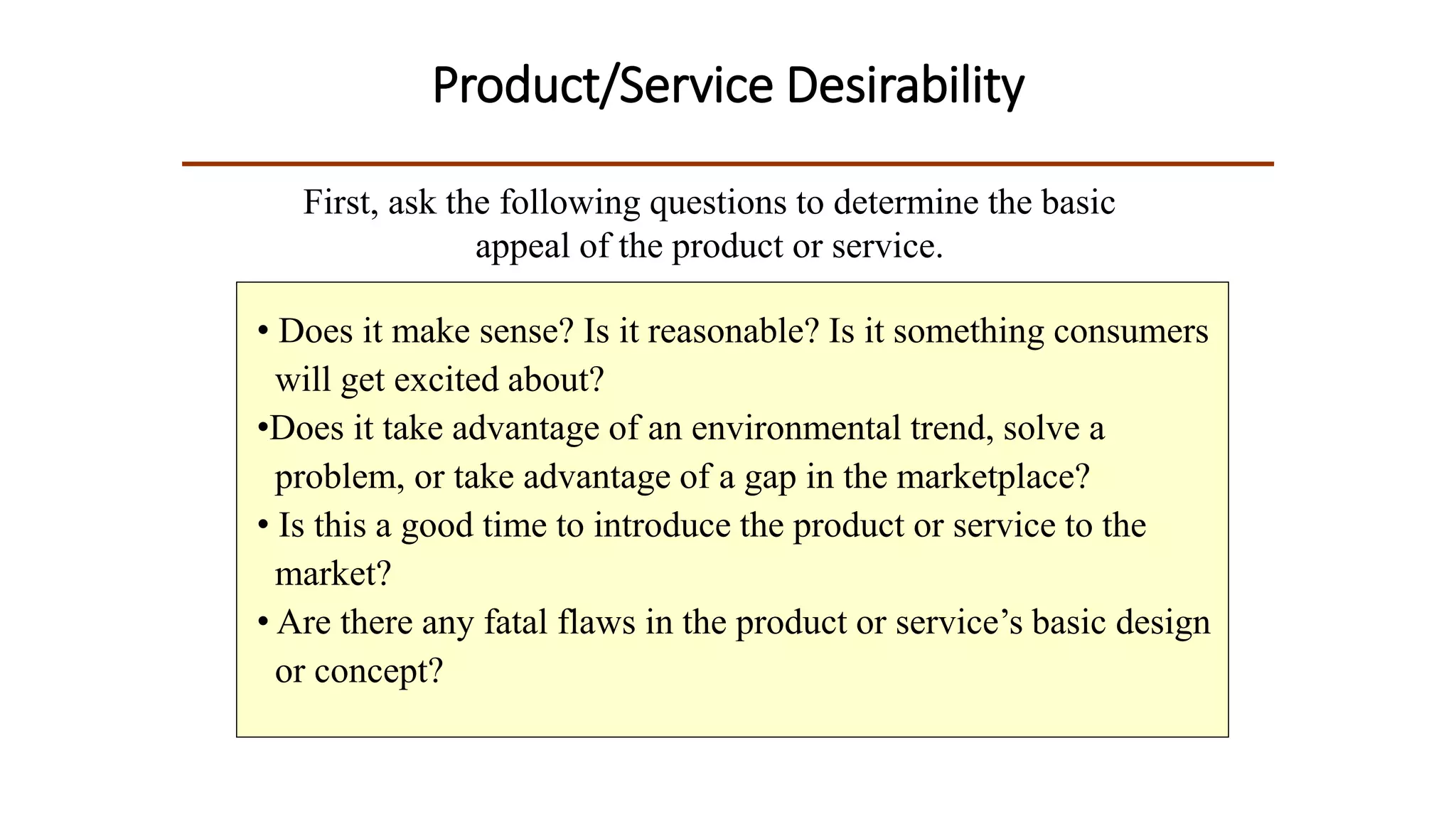 Product/Service Desirability

First, ask the following questions to determine the basic appeal of the product or service.

• Does it make sense? Is it reasonable? Is it something consumers will get excited about?
•Does it take advantage of an environmental trend, solve a problem, or take advantage of a gap in the marketplace?
• Is this a good time to introduce the product or service to the market?
• Are there any fatal flaws in the product or service’s basic design or concept?